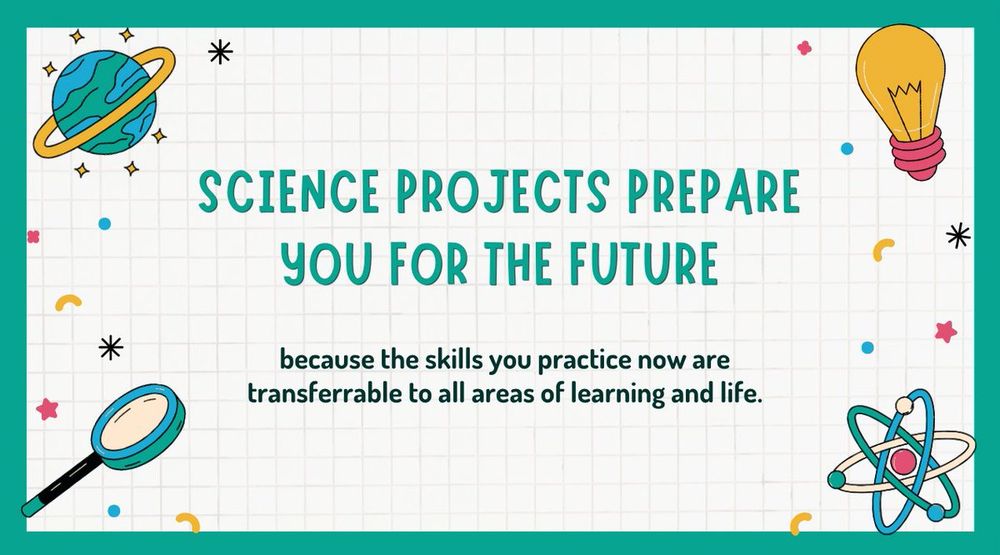 SCIENCE PROJECTS PREPARE YOU FOR THE FUTURE

because the skills you practice now are transferrable to all areas of learning and life.